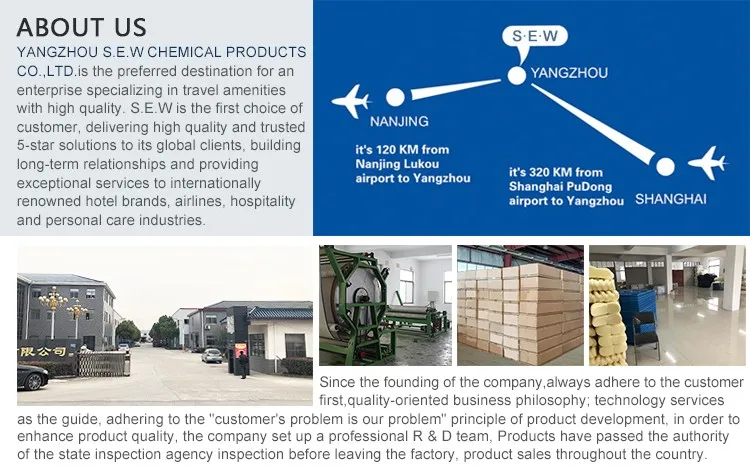 ABOUT US

YANGZHOU S.E.W CHEMICAL PRODUCTS CO.,LTD.is the preferred destination for an enterprise specializing in travel amenities with high quality. S.E.W is the first choice of customer, delivering high quality and trusted 5-star solutions to its global clients, building long-term relationships and providing exceptional services to internationally renowned hotel brands, airlines, hospitality and personal care industries.

S·E·W

YANGZHOU

NANJING

it's 120 KM from Nanjing Lukou airport to Yangzhou

it's 320 KM from Shanghai PuDong airport to Yangzhou

SHANGHAI

限公司

Since the founding of the company,always adhere to the customer first,quality-oriented business philosophy; technology services as the guide, adhering to the "customer's problem is our problem" principle of product development, in order to enhance product quality, the company set up a professional R & D team, Products have passed the authority of the state inspection agency inspection before leaving the factory, product sales throughout the country.